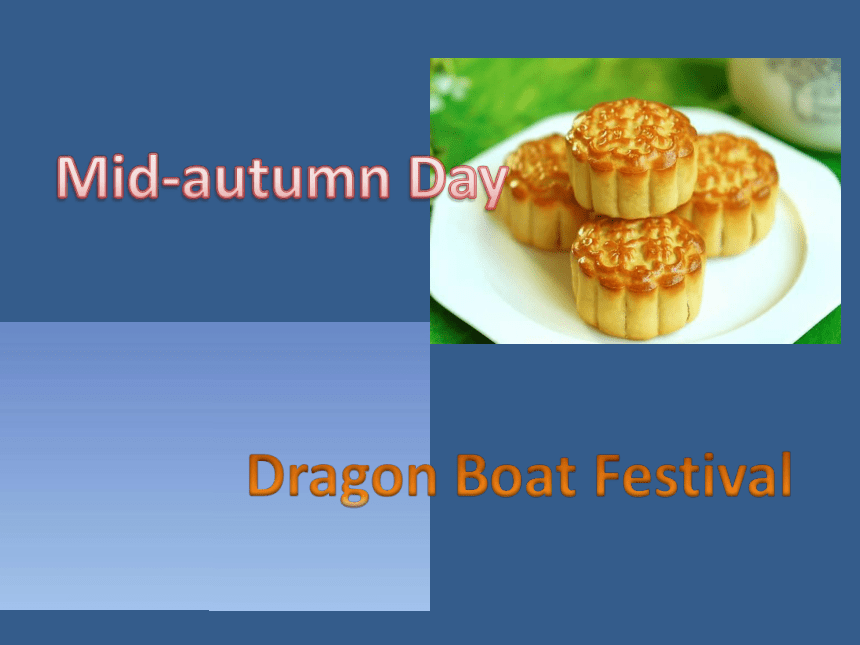 Mid-autumn Day

Dragon Boat Festival